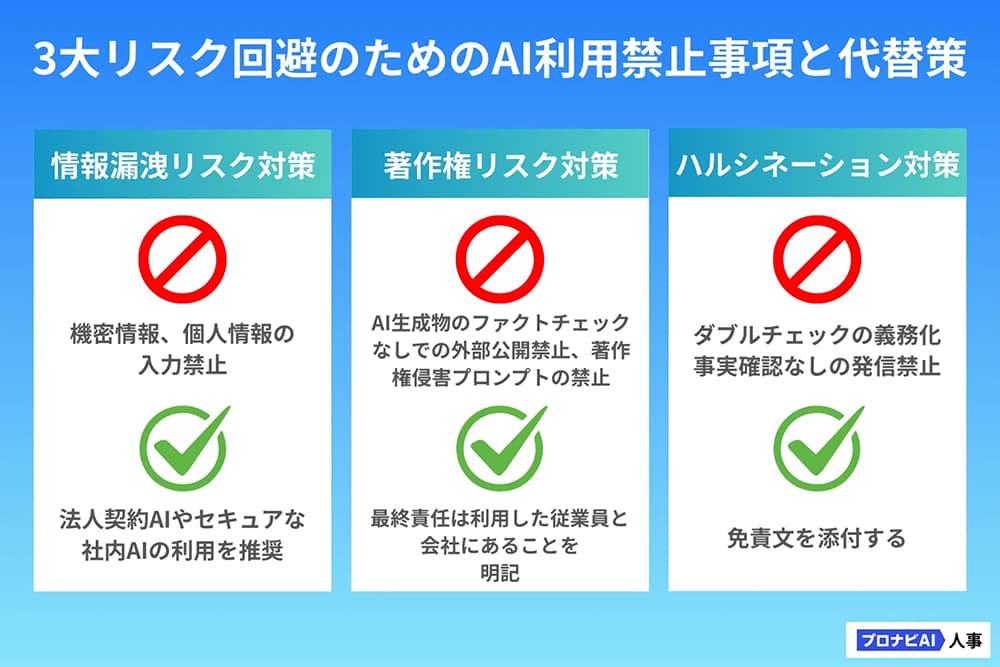 3大リスク回避のためのAI利用禁止事項と代替策

情報漏洩リスク対策

機密情報、個人情報の入力禁止

法人契約AIやセキュアな社内AIの利用を推奨

著作権リスク対策

AI生成物のファクトチェックなしでの外部公開禁止、著作権侵害プロンプトの禁止

最終責任は利用した従業員と会社にあることを明記

ハルシネーション対策

ダブルチェックの義務化
事実確認なしの発信禁止

免責文を添付する

プロナビAI 人事